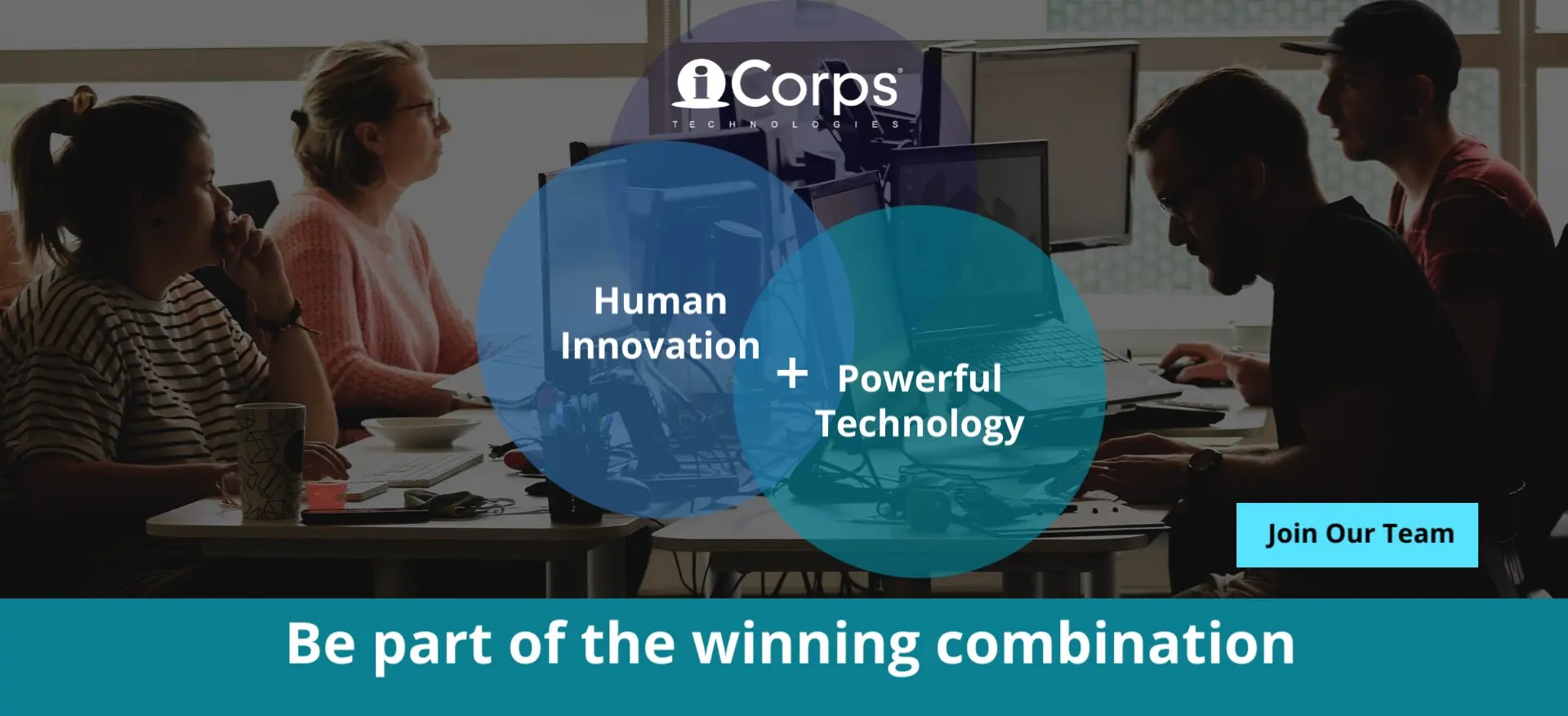 iCorps®
TECHNOLOGIES

Human Innovation

+

Powerful Technology

Join Our Team

Be part of the winning combination